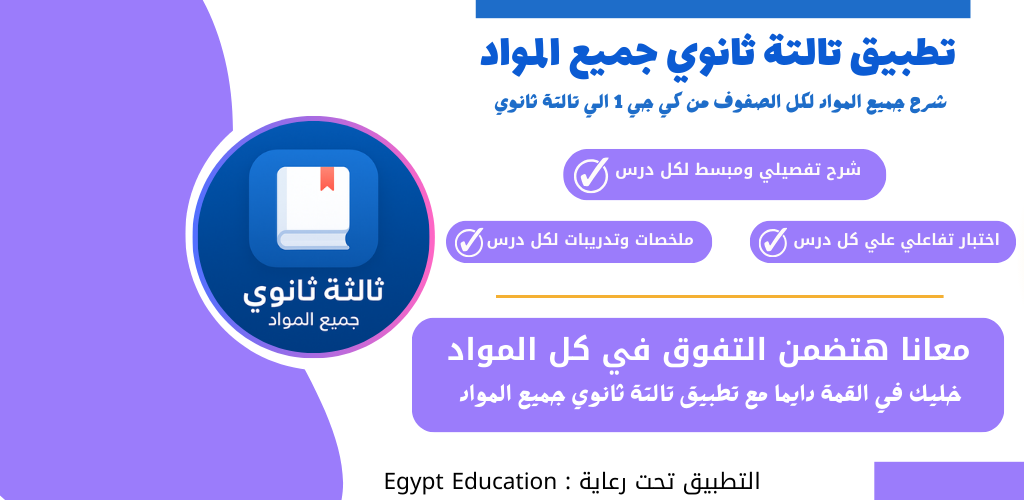 تطبيق تالتة ثانوي جميع المواد

شرح جميع المواد لكل الصفوف من كي جي 1 الي تالتة ثانوي

شرح تفصيلي ومبسط لكل درس

اختبار تفاعلي علي كل درس

ملخصات وتدريبات لكل درس

ثالثة ثانوي
جميع المواد

معانا هتضمن التفوق في كل المواد

خليك في القمة دايما مع تطبيق تالتة ثانوي جميع المواد

التطبيق تحت رعاية : Egypt Education